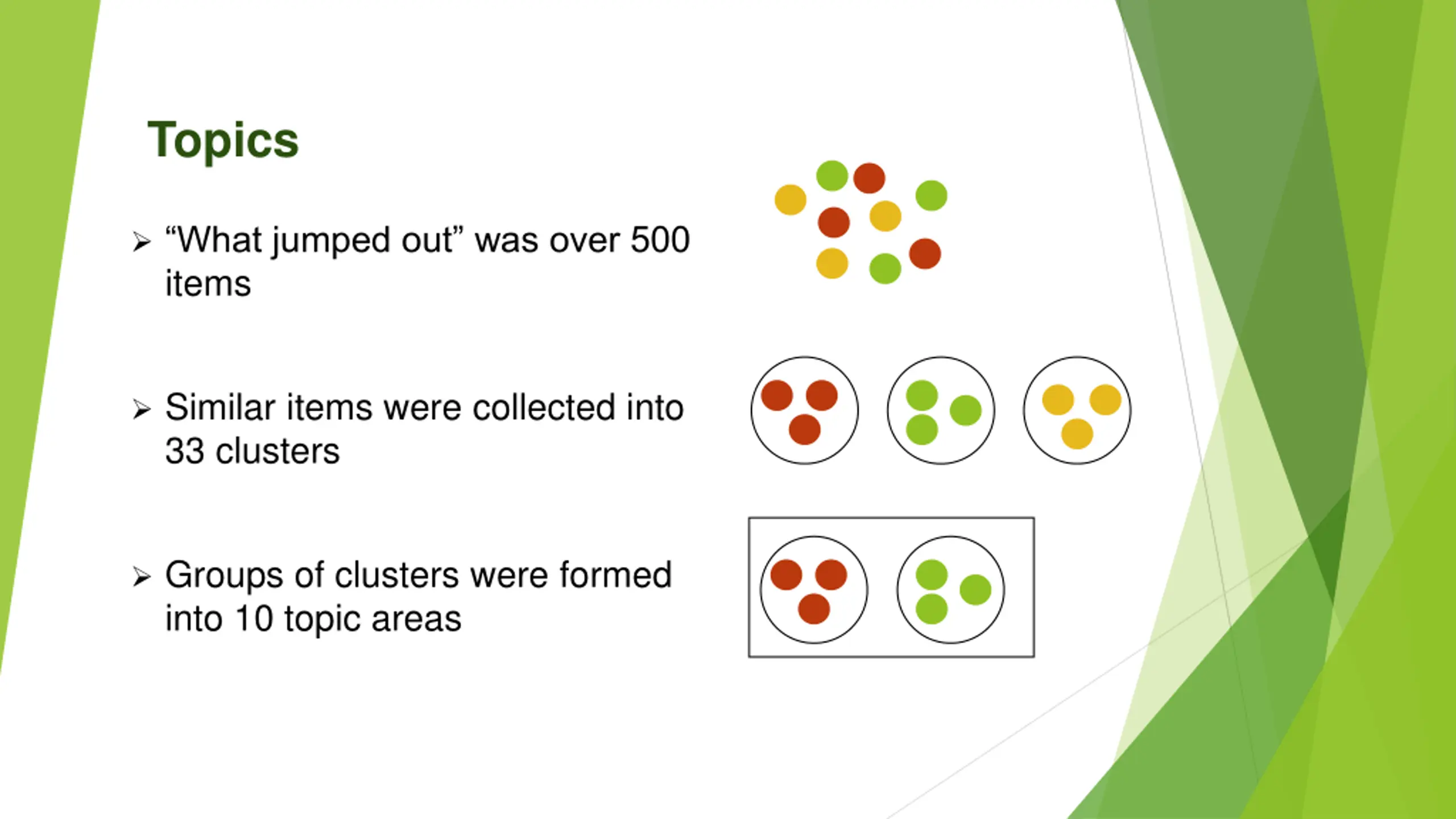 Topics

➢ “What jumped out” was over 500 items

➢ Similar items were collected into 33 clusters

➢ Groups of clusters were formed into 10 topic areas